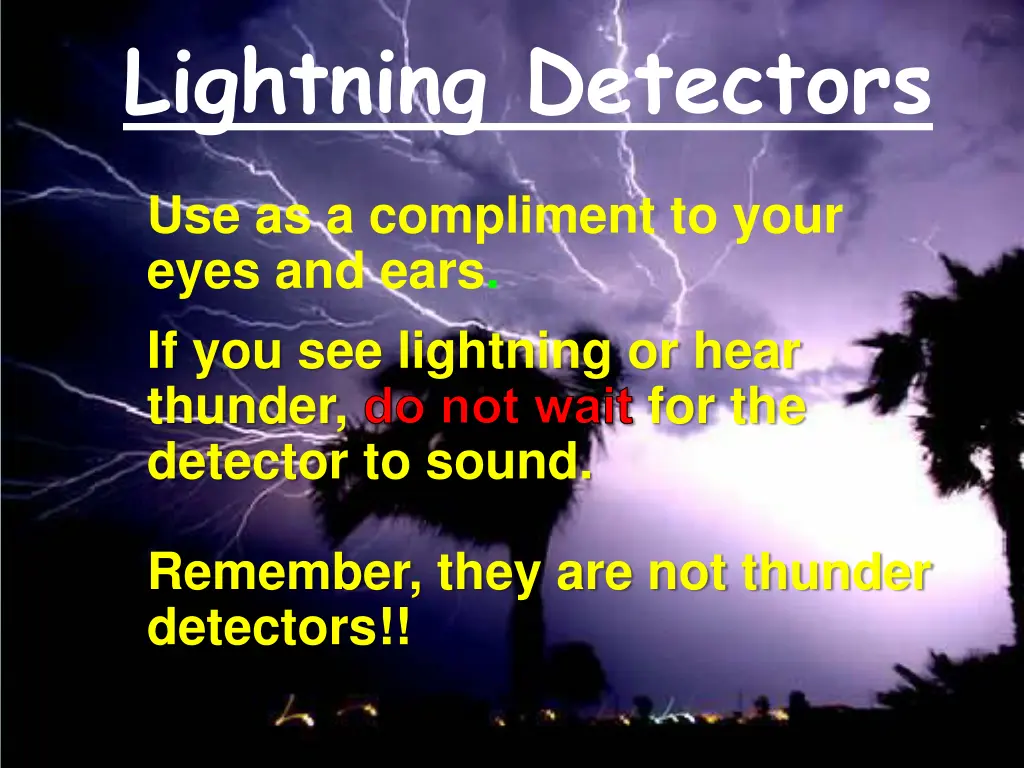 Lightning Detectors

Use as a compliment to your eyes and ears.

If you see lightning or hear thunder, do not wait for the detector to sound.

Remember, they are not thunder detectors!!